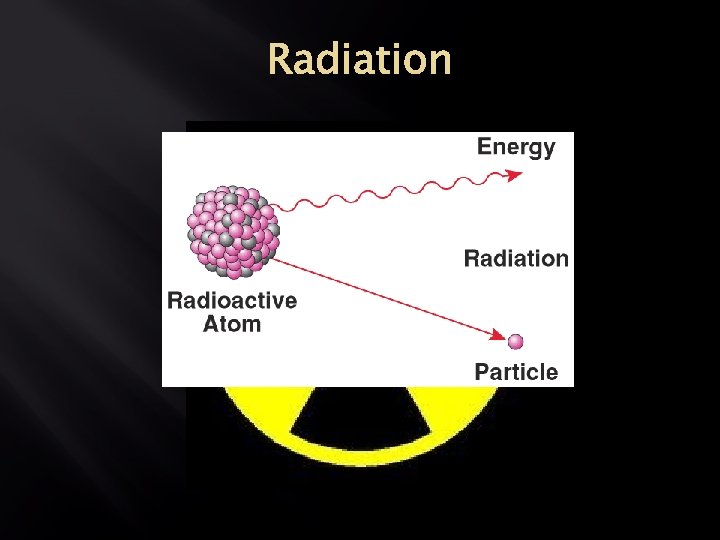 Radiation

Energy

Radiation

Radioactive Atom

Particle